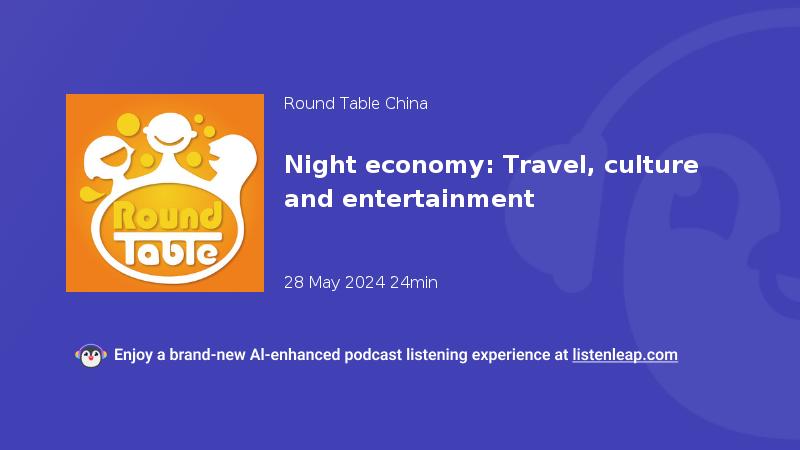 Round Table

Round Table China

Night economy: Travel, culture and entertainment

28 May 2024 24min

Enjoy a brand-new AI-enhanced podcast listening experience at listenleap.com